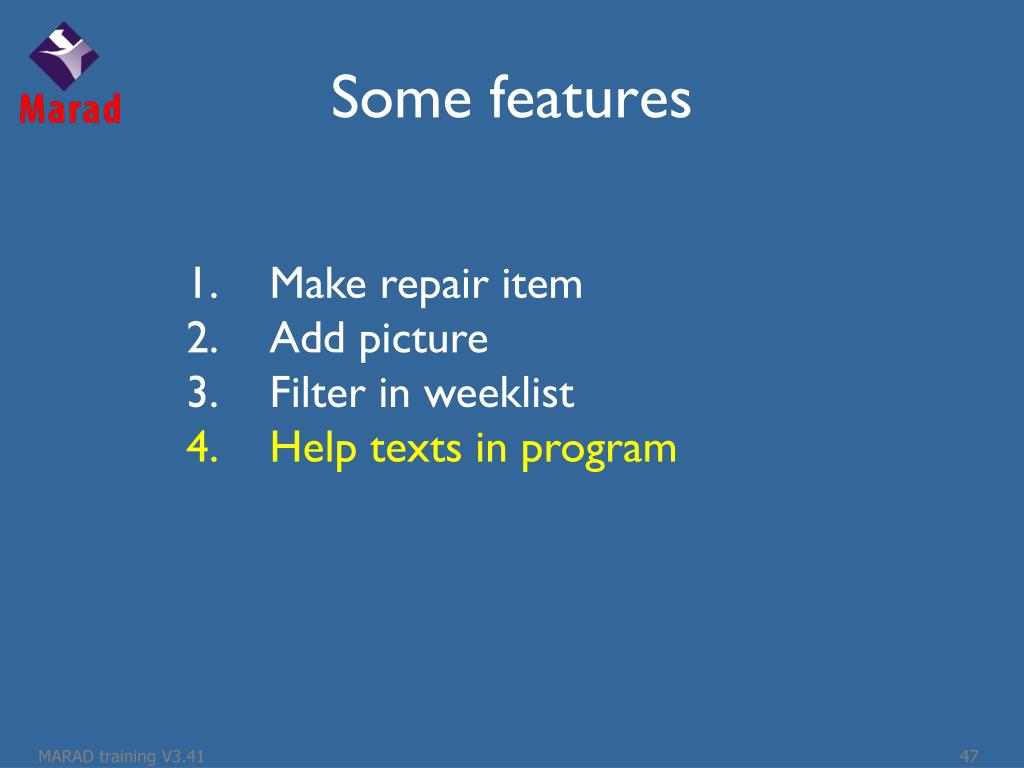 Marad

Some features

1. Make repair item
2. Add picture
3. Filter in weeklist
4. Help texts in program

MARAD training V3.41

47